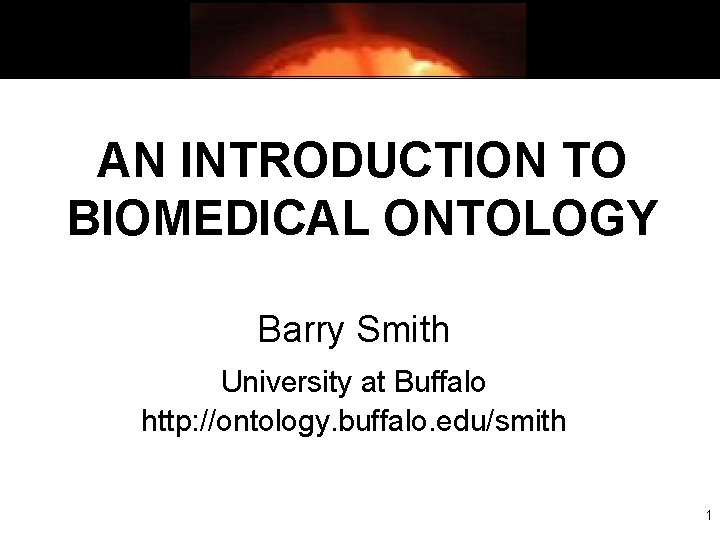 AN INTRODUCTION TO BIOMEDICAL ONTOLOGY

Barry Smith

University at Buffalo
http://ontology.buffalo.edu/smith

1